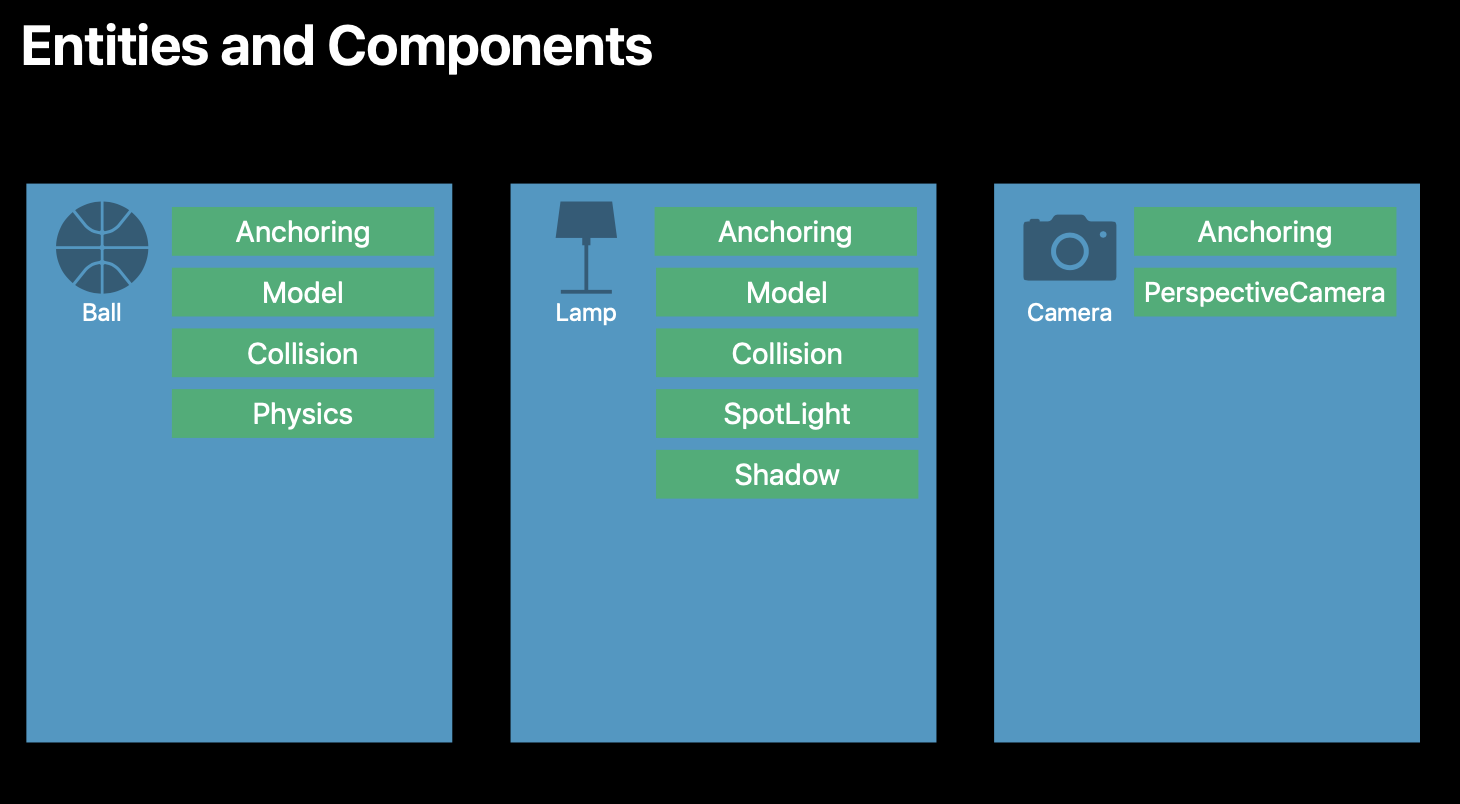 Entities and Components

Ball

Anchoring

Model

Collision

Physics

Lamp

Anchoring

Model

Collision

SpotLight

Shadow

Camera

Anchoring

PerspectiveCamera